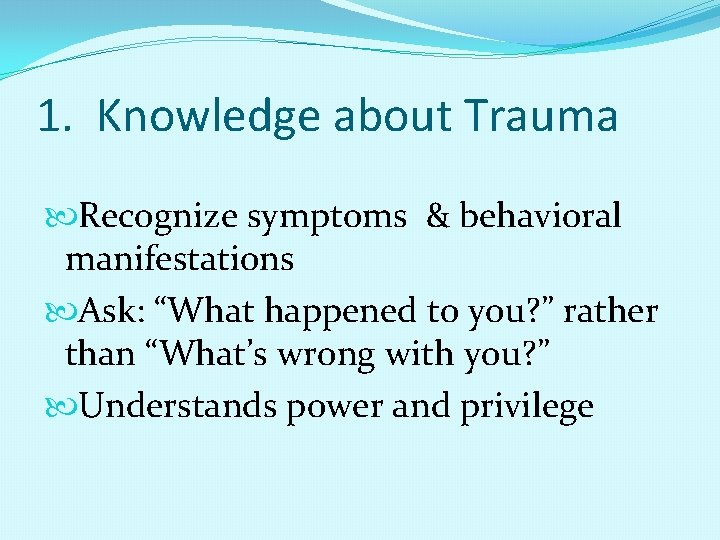 1. Knowledge about Trauma

Recognize symptoms & behavioral manifestations

Ask: “What happened to you?” rather than “What’s wrong with you?”

Understands power and privilege